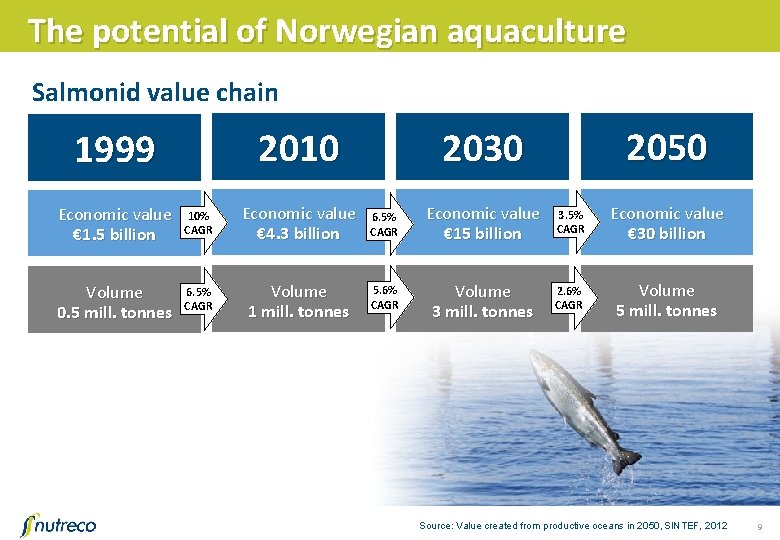 The potential of Norwegian aquaculture

Salmonid value chain

1999

2010

2030

2050

Economic value €1.5 billion

10% CAGR

Economic value €4.3 billion

6.5% CAGR

Economic value €15 billion

3.5% CAGR

Economic value €30 billion

Volume 0.5 mill. tonnes

6.5% CAGR

Volume 1 mill. tonnes

5.6% CAGR

Volume 3 mill. tonnes

2.6% CAGR

Volume 5 mill. tonnes

nutreco

Source: Value created from productive oceans in 2050, SINTEF, 2012

9